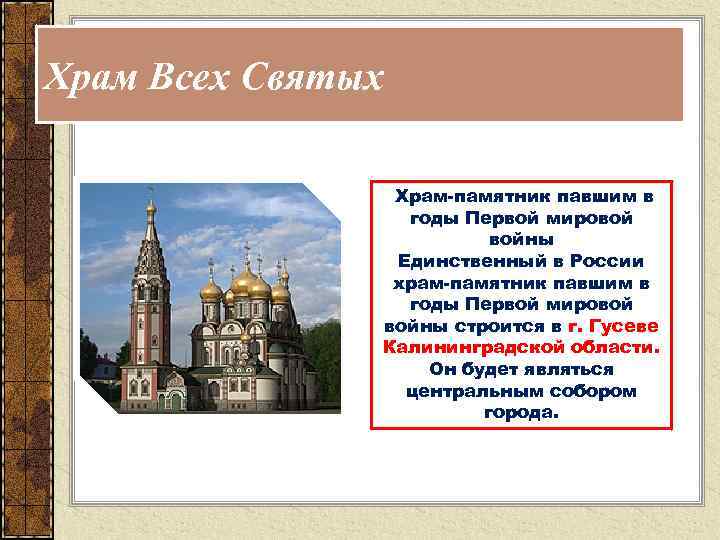 Храм Всех Святых

Храм-памятник павшим в годы Первой мировой войны
Единственный в России храм-памятник павшим в годы Первой мировой войны строится в г. Гусеве Калининградской области. Он будет являться центральным собором города.